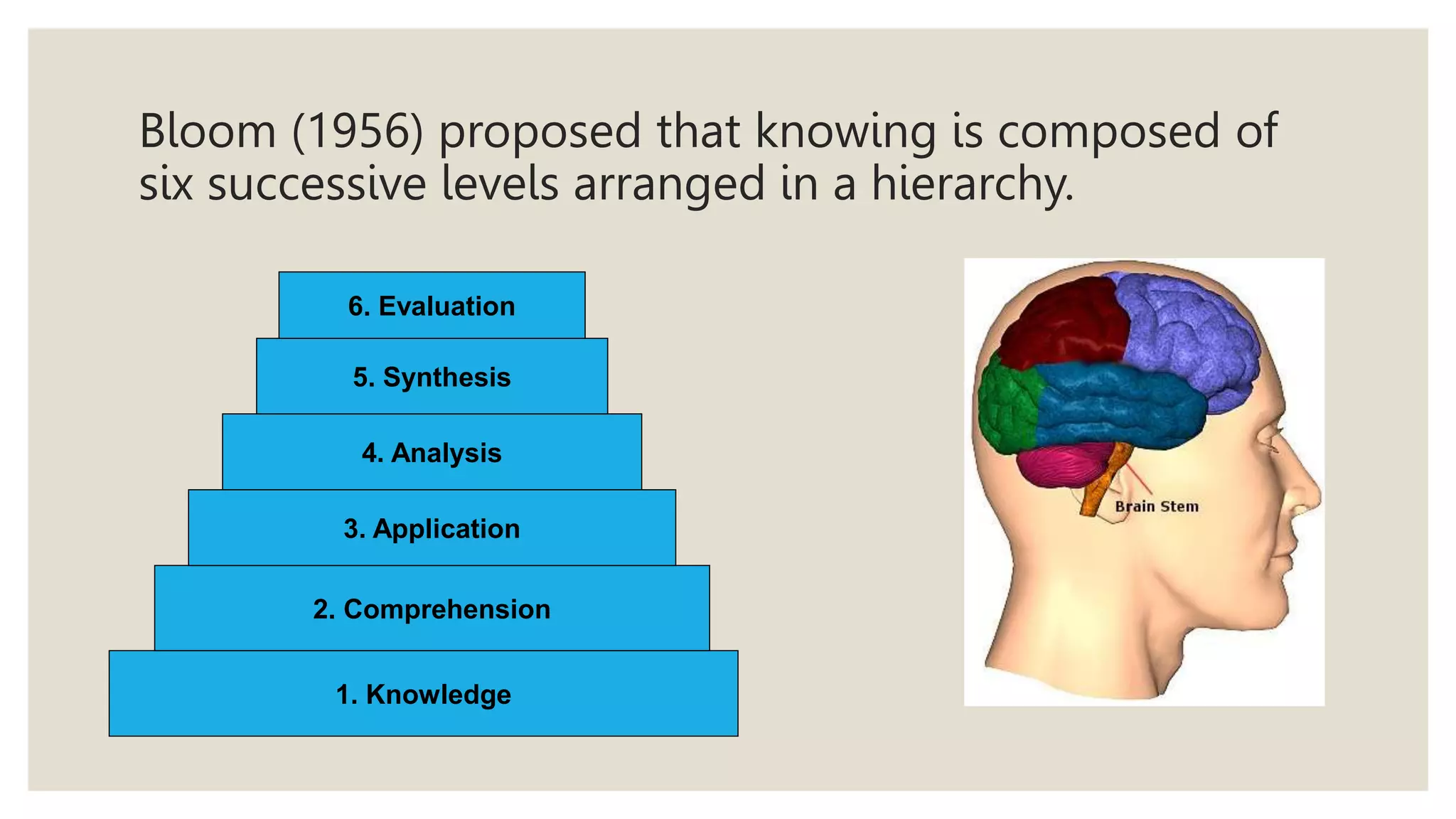 Bloom (1956) proposed that knowing is composed of six successive levels arranged in a hierarchy.

6. Evaluation

5. Synthesis

4. Analysis

3. Application

2. Comprehension

1. Knowledge

Brain Stem